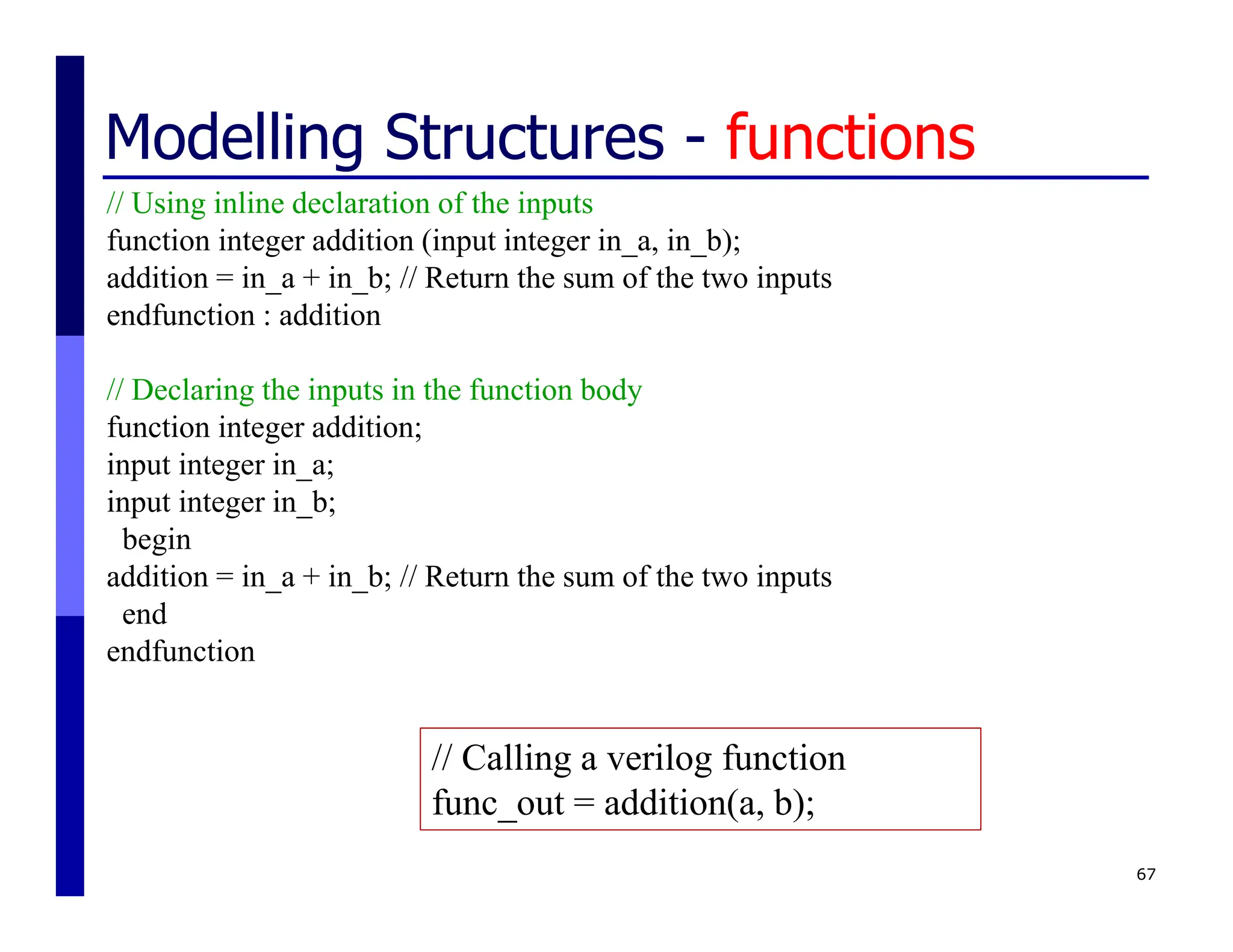 Modelling Structures - functions

// Using inline declaration of the inputs
function integer addition (input integer in_a, in_b);
addition = in_a + in_b; // Return the sum of the two inputs
endfunction : addition

// Declaring the inputs in the function body
function integer addition;
input integer in_a;
input integer in_b;
begin
addition = in_a + in_b; // Return the sum of the two inputs
end
endfunction

// Calling a verilog function
func_out = addition(a, b);

67